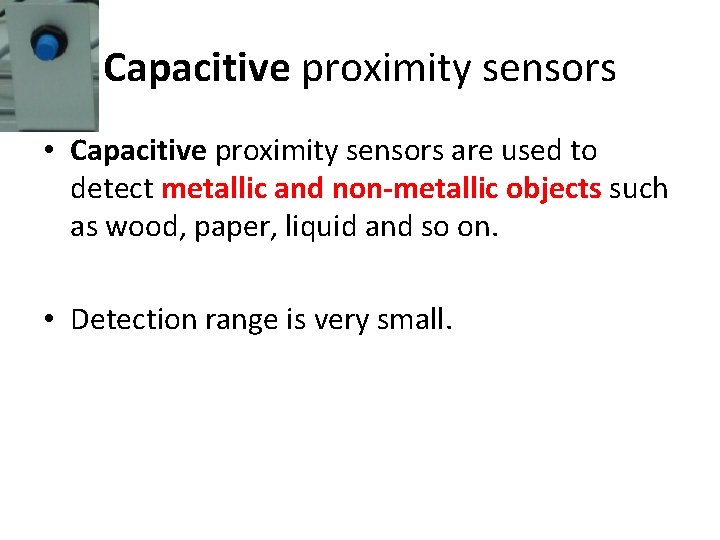 Capacitive proximity sensors

• Capacitive proximity sensors are used to detect metallic and non-metallic objects such as wood, paper, liquid and so on.

• Detection range is very small.